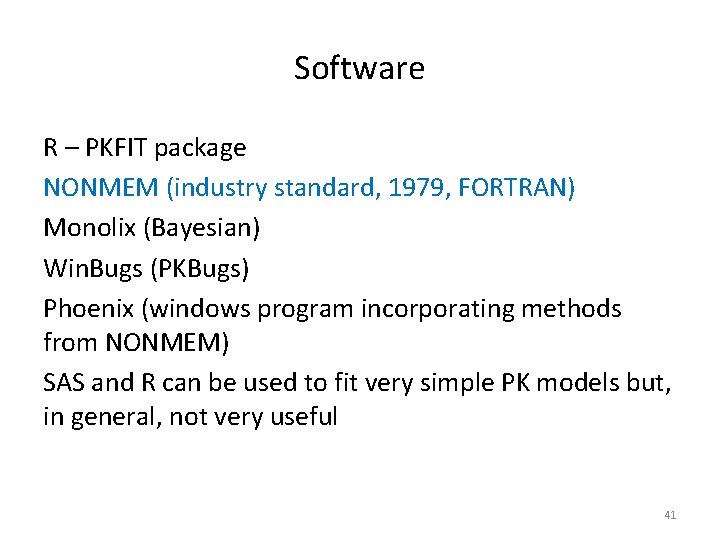 Software

R – PKFIT package

NONMEM (industry standard, 1979, FORTRAN)

Monolix (Bayesian)

WinBugs (PKBugs)

Phoenix (windows program incorporating methods from NONMEM)

SAS and R can be used to fit very simple PK models but, in general, not very useful

41